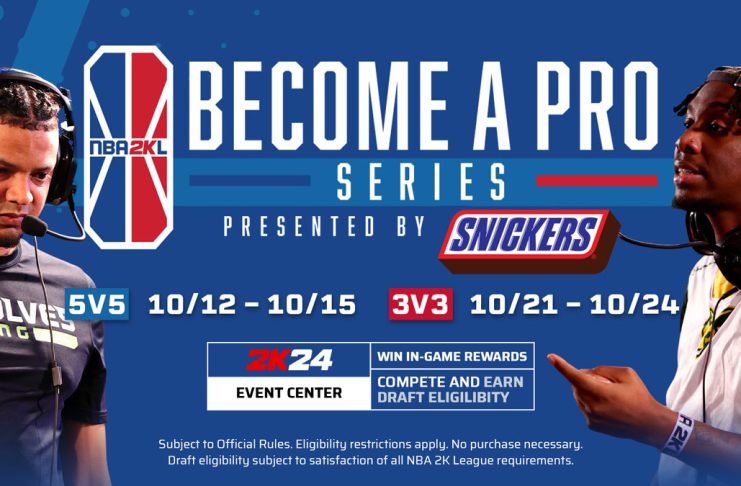 NBA2KL

BECOME A PRO SERIES

PRESENTED BY SNICKERS

5V5 10/12 – 10/15

3V3 10/21 – 10/24

2K24 EVENT CENTER

WIN IN-GAME REWARDS

COMPETE AND EARN DRAFT ELIGIBILITY

Subject to Official Rules. Eligibility restrictions apply. No purchase necessary. Draft eligibility subject to satisfaction of all NBA 2K League requirements.

OLVES
NG

2K